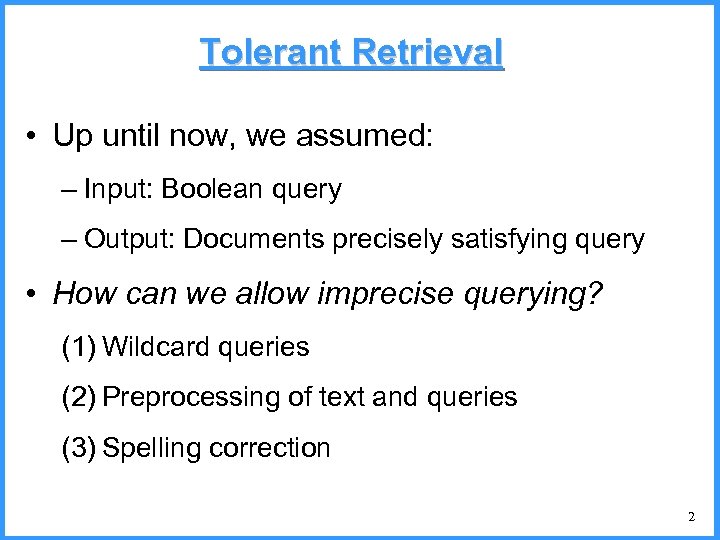 Tolerant Retrieval

• Up until now, we assumed:

– Input: Boolean query

– Output: Documents precisely satisfying query

• How can we allow imprecise querying?

(1) Wildcard queries

(2) Preprocessing of text and queries

(3) Spelling correction

2